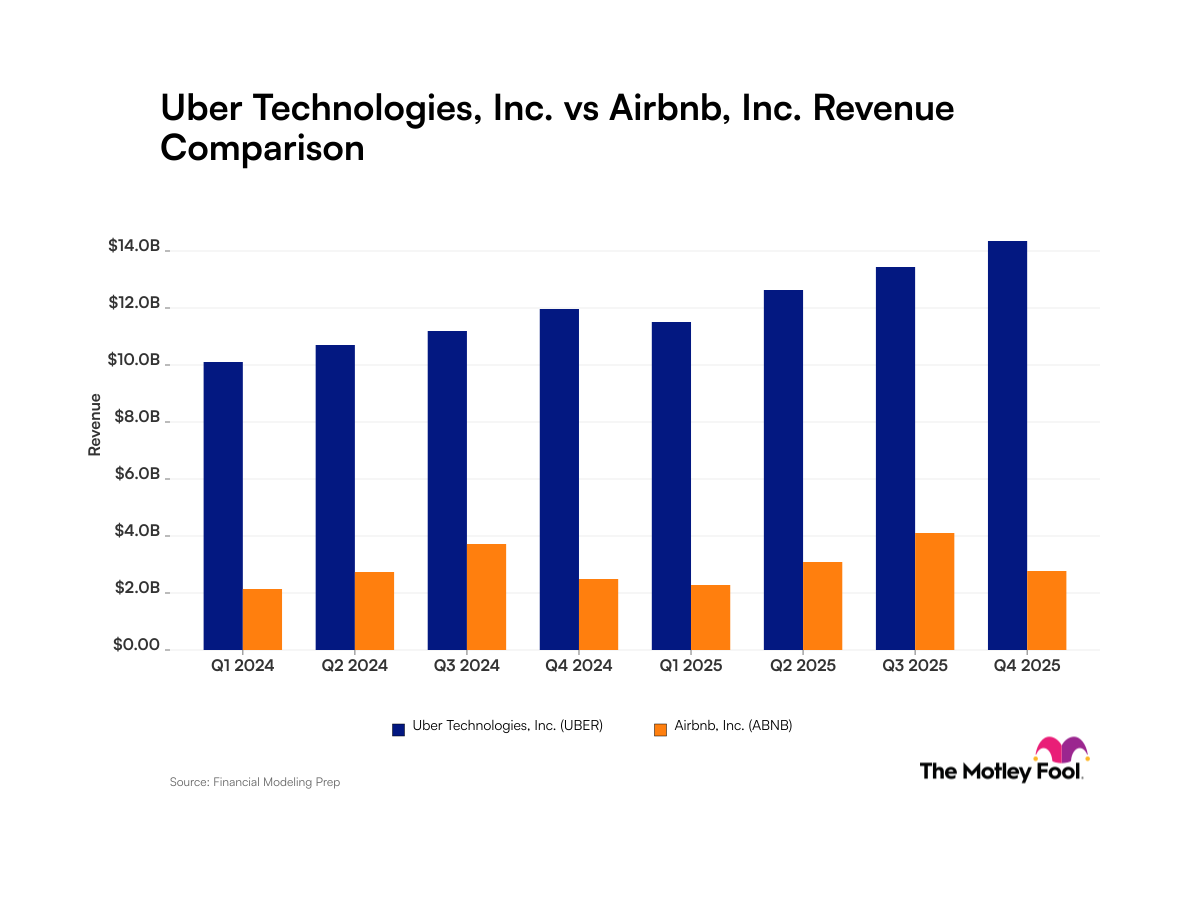 Uber Technologies, Inc. vs Airbnb, Inc. Revenue Comparison

$14.0B
$12.0B
$10.0B
$8.0B
$6.0B
$4.0B
$2.0B
$0.00

Revenue

Q1 2024
Q2 2024
Q3 2024
Q4 2024
Q1 2025
Q2 2025
Q3 2025
Q4 2025

Uber Technologies, Inc. (UBER)
Airbnb, Inc. (ABNB)

Source: Financial Modeling Prep

The Motley Fool.